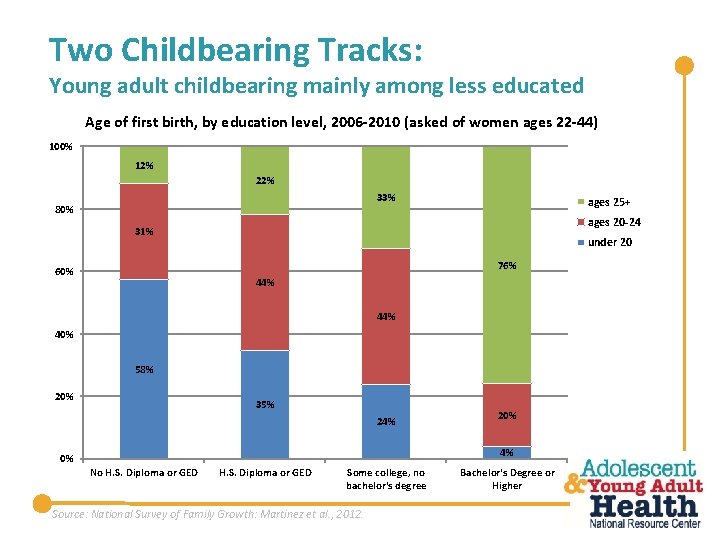 Two Childbearing Tracks:
Young adult childbearing mainly among less educated

Age of first birth, by education level, 2006-2010 (asked of women ages 22-44)

100%
80%
60%
40%
20%
0%

12%
31%
58%

22%
44%
35%

33%
44%
24%

76%
20%
4%

ages 25+
ages 20-24
under 20

No H.S. Diploma or GED
H.S. Diploma or GED
Some college, no bachelor's degree
Bachelor's Degree or Higher

Source: National Survey of Family Growth: Martinez et al., 2012.

Adolescent & Young Adult Health
National Resource Center